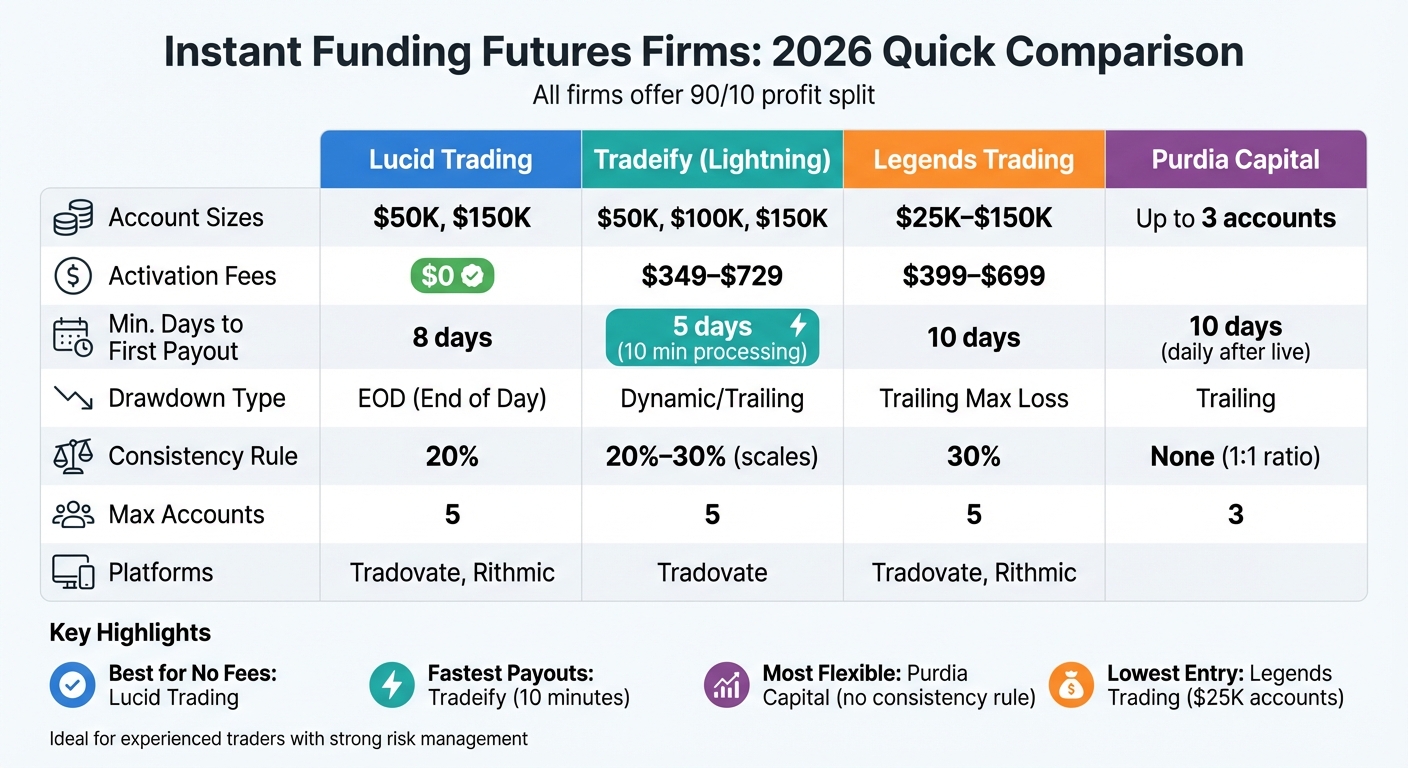 Instant Funding Futures Firms: 2026 Quick Comparison

All firms offer 90/10 profit split

| | Lucid Trading | Tradeify (Lightning) | Legends Trading | Purdia Capital |
|---|---|---|---|---|
| Account Sizes | \$50K, \$150K | \$50K, \$100K, \$150K | \$25K–\$150K | Up to 3 accounts |
| Activation Fees | \$0 | \$349–\$729 | \$399–\$699 | |
| Min. Days to First Payout | 8 days | 5 days (10 min processing) | 10 days | 10 days (daily after live) |
| Drawdown Type | EOD (End of Day) | Dynamic/Trailing | Trailing Max Loss | Trailing |
| Consistency Rule | 20% | 20%–30% (scales) | 30% | None (1:1 ratio) |
| Max Accounts | 5 | 5 | 5 | 3 |
| Platforms | Tradovate, Rithmic | Tradovate | Tradovate, Rithmic | |

Key Highlights

Best for No Fees: Lucid Trading

Fastest Payouts: Tradeify (10 minutes)

Most Flexible: Purdia Capital (no consistency rule)

Lowest Entry: Legends Trading (\$25K accounts)

Ideal for experienced traders with strong risk management